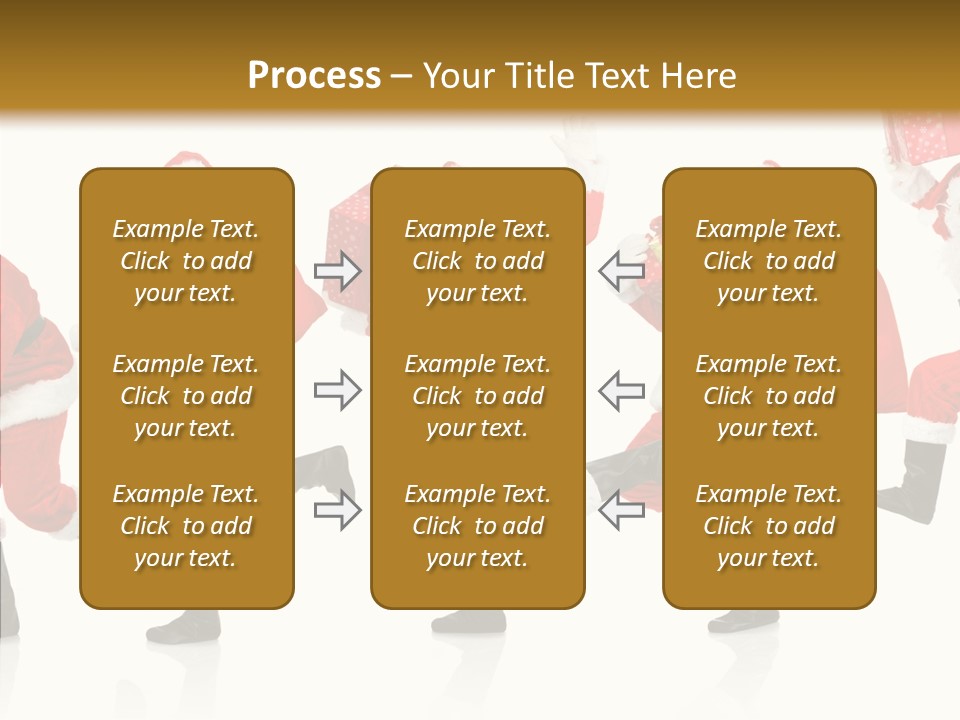 Process – Your Title Text Here

Example Text. Click to add your text.

Example Text. Click to add your text.

Example Text. Click to add your text.

Example Text. Click to add your text.

Example Text. Click to add your text.

Example Text. Click to add your text.

Example Text. Click to add your text.

Example Text. Click to add your text.

Example Text. Click to add your text.